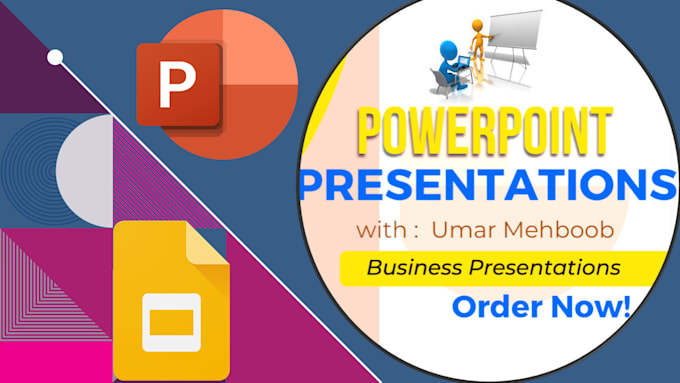 P

POWERPOINT
PRESENTATIONS
with : Umar Mehboob
Business Presentations
Order Now!